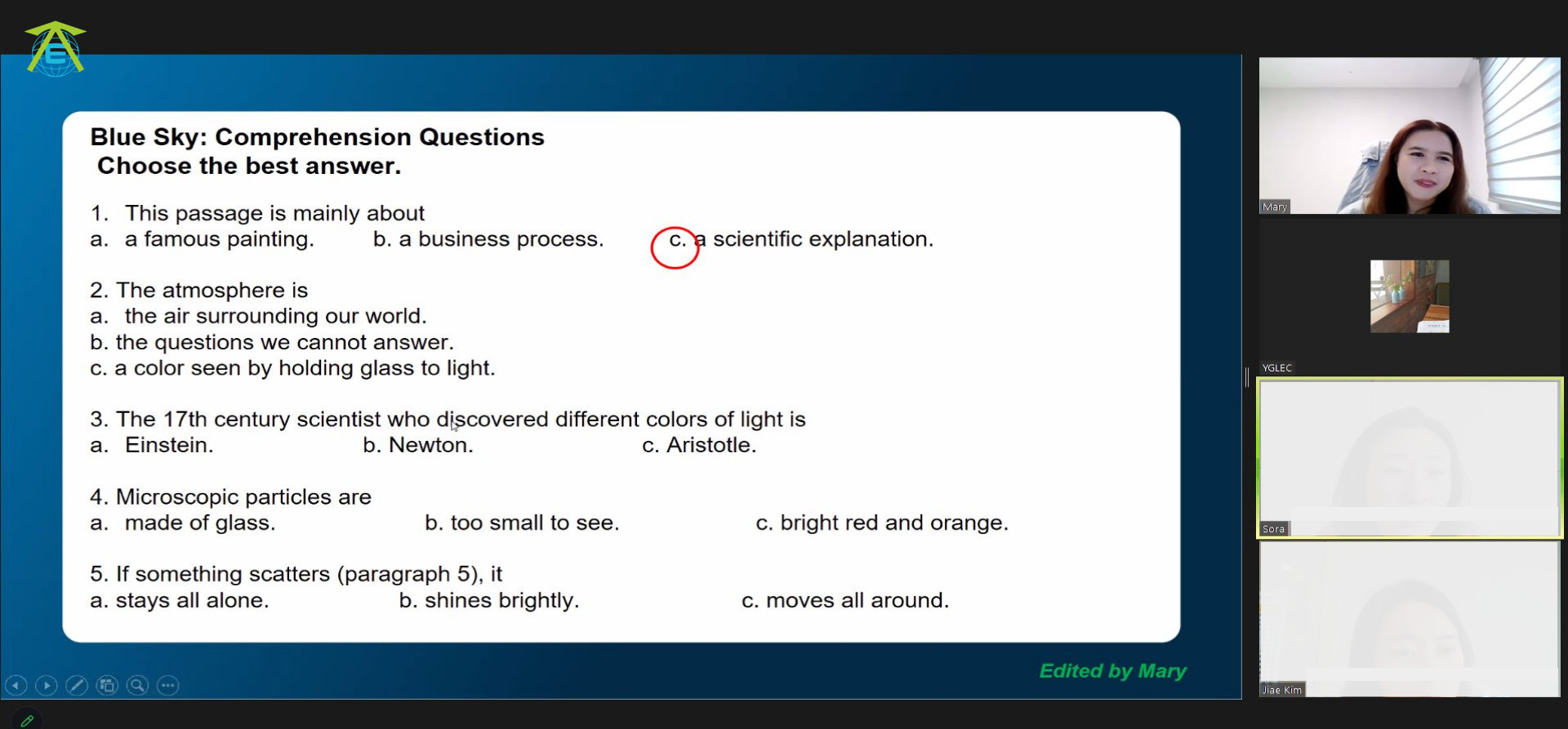 E

Blue Sky: Comprehension Questions
Choose the best answer.

1. This passage is mainly about
a. a famous painting. b. a business process. c. a scientific explanation.

2. The atmosphere is
a. the air surrounding our world.
b. the questions we cannot answer.
c. a color seen by holding glass to light.

3. The 17th century scientist who discovered different colors of light is
a. Einstein. b. Newton. c. Aristotle.

4. Microscopic particles are
a. made of glass. b. too small to see. c. bright red and orange.

5. If something scatters (paragraph 5), it
a. stays all alone. b. shines brightly. c. moves all around.

Edited by Mary

Mary

YGLEC

Sora

Jiae Kim